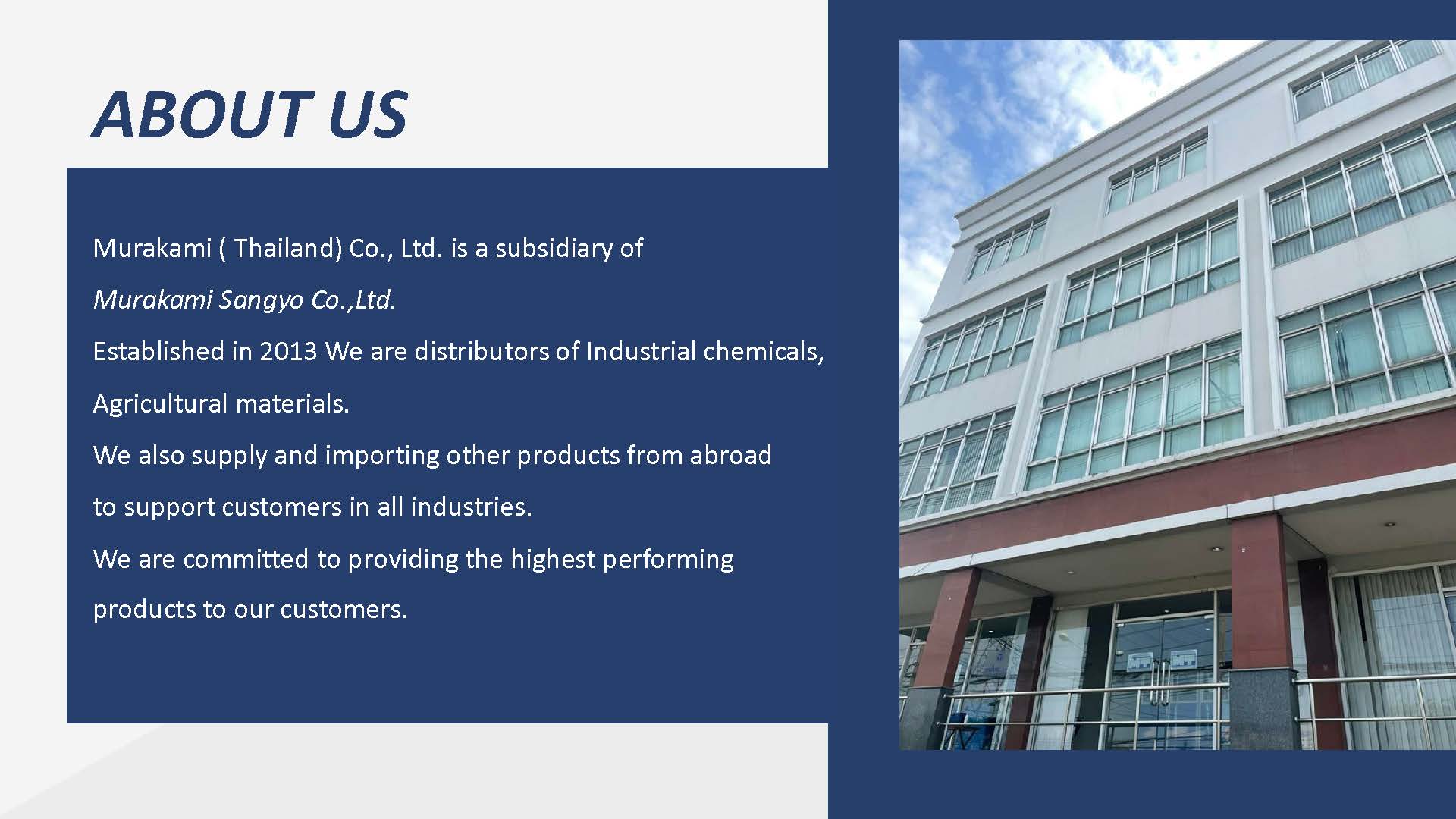 ABOUT US

Murakami ( Thailand) Co., Ltd. is a subsidiary of

Murakami Sangyo Co.,Ltd.

Established in 2013 We are distributors of Industrial chemicals,

Agricultural materials.

We also supply and importing other products from abroad

to support customers in all industries.

We are committed to providing the highest performing

products to our customers.